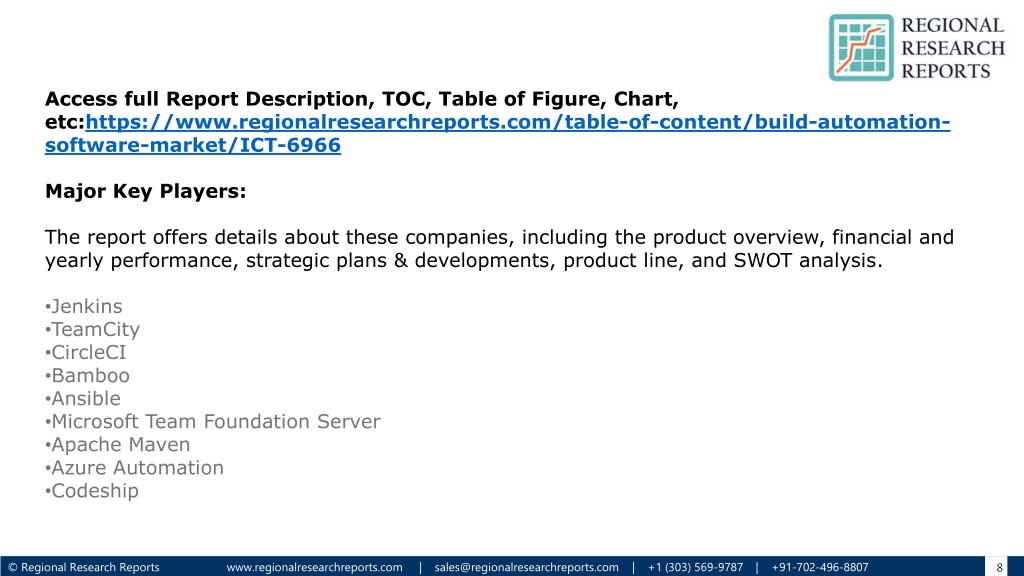 REGIONAL RESEARCH REPORTS

Access full Report Description, TOC, Table of Figure, Chart, etc:https://www.regionalresearchreports.com/table-of-content/build-automation-software-market/ICT-6966

Major Key Players:

The report offers details about these companies, including the product overview, financial and yearly performance, strategic plans & developments, product line, and SWOT analysis.

•Jenkins
•TeamCity
•CircleCI
•Bamboo
•Ansible
•Microsoft Team Foundation Server
•Apache Maven
•Azure Automation
•Codeship

© Regional Research Reports www.regionalresearchreports.com | sales@regionalresearchreports.com | +1 (303) 569-9787 | +91-702-496-8807 8